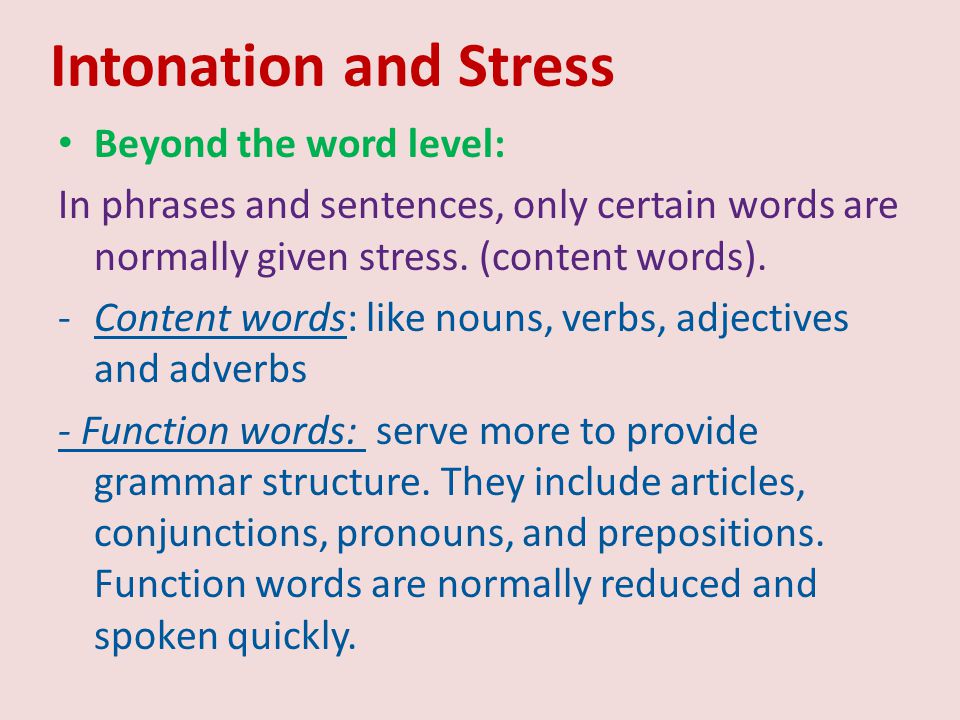 Intonation and Stress

• Beyond the word level:

In phrases and sentences, only certain words are normally given stress. (content words).

- Content words: like nouns, verbs, adjectives and adverbs

- Function words: serve more to provide grammar structure. They include articles, conjunctions, pronouns, and prepositions. Function words are normally reduced and spoken quickly.